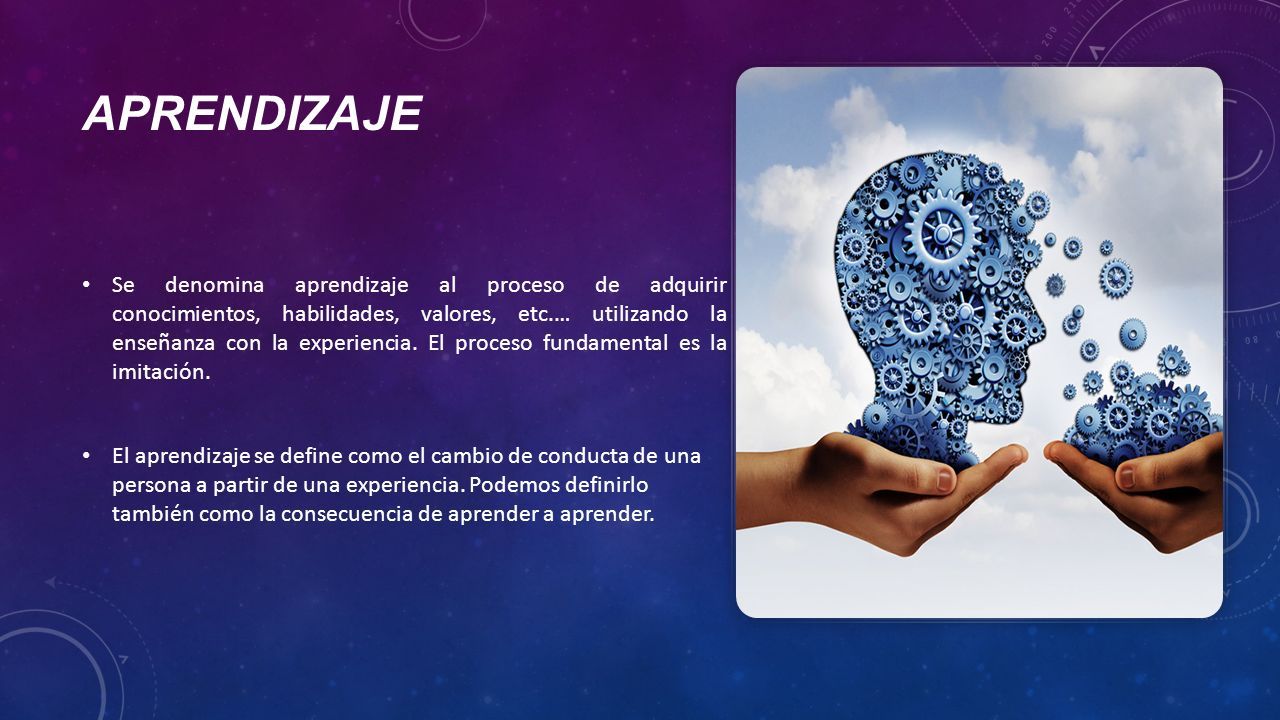 APRENDIZAJE

• Se denomina aprendizaje al proceso de adquirir conocimientos, habilidades, valores, etc.… utilizando la enseñanza con la experiencia. El proceso fundamental es la imitación.

• El aprendizaje se define como el cambio de conducta de una persona a partir de una experiencia. Podemos definirlo también como la consecuencia de aprender a aprender.